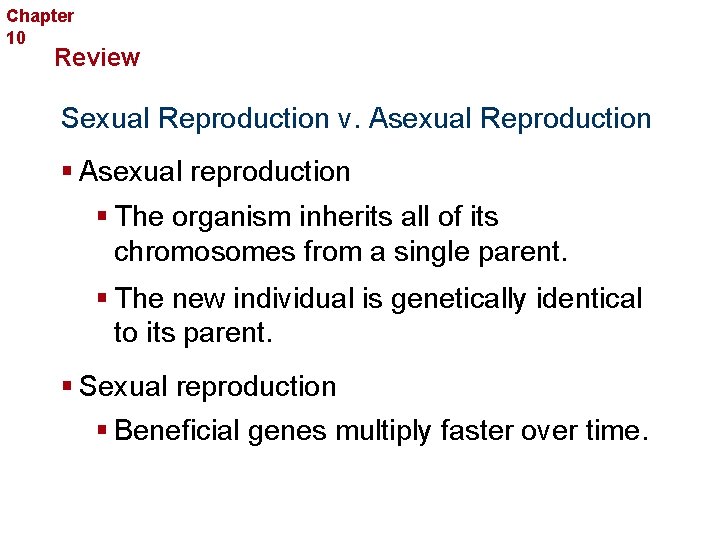 Chapter 10

Review

Sexual Reproduction v. Asexual Reproduction

▪ Asexual reproduction

▪ The organism inherits all of its chromosomes from a single parent.

▪ The new individual is genetically identical to its parent.

▪ Sexual reproduction

▪ Beneficial genes multiply faster over time.